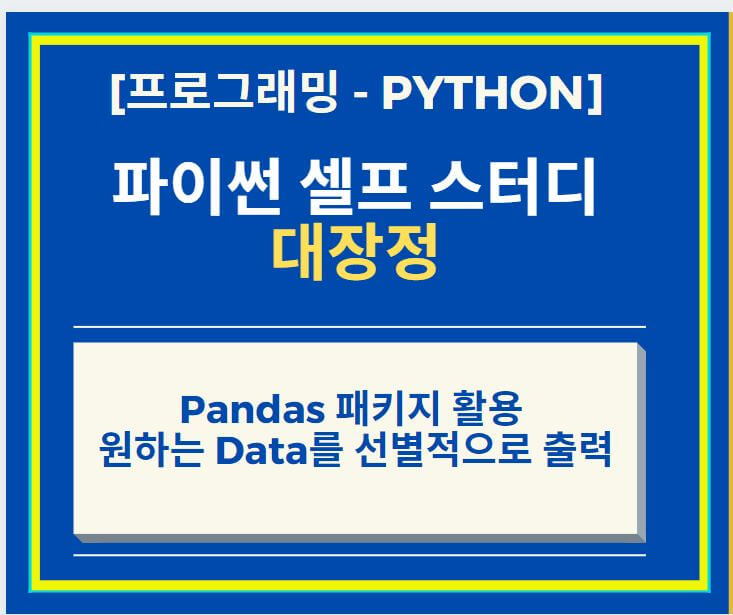 [프로그래밍 - PYTHON]

파이썬 셀프 스터디
대장정

Pandas 패키지 활용
원하는 Data를 선별적으로 출력